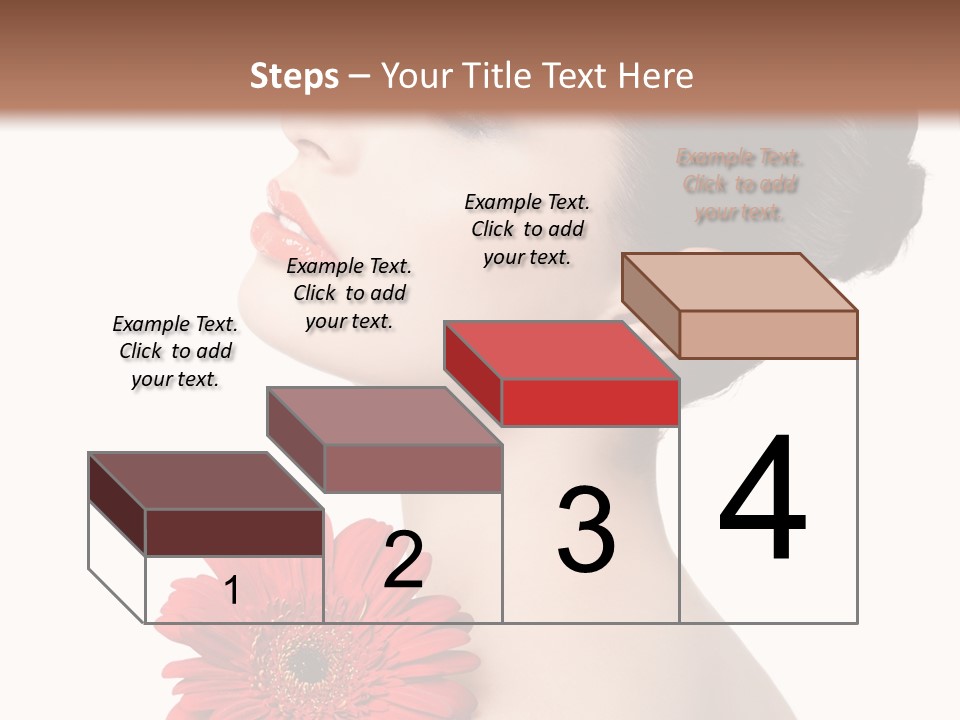 Steps – Your Title Text Here

Example Text. Click to add your text.

Example Text. Click to add your text.

Example Text. Click to add your text.

Example Text. Click to add your text.

1

2

3

4